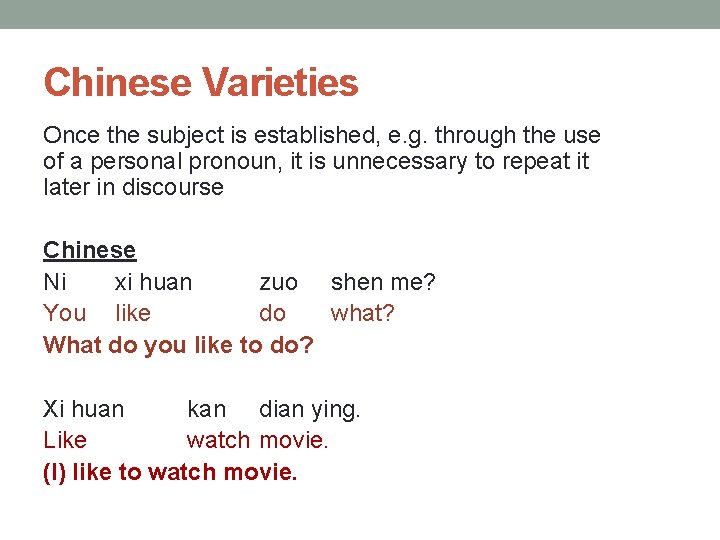 Chinese Varieties

Once the subject is established, e.g. through the use of a personal pronoun, it is unnecessary to repeat it later in discourse

Chinese
Ni xi huan zuo shen me?
You like do what?
What do you like to do?

Xi huan kan dian ying.
Like watch movie.
(I) like to watch movie.